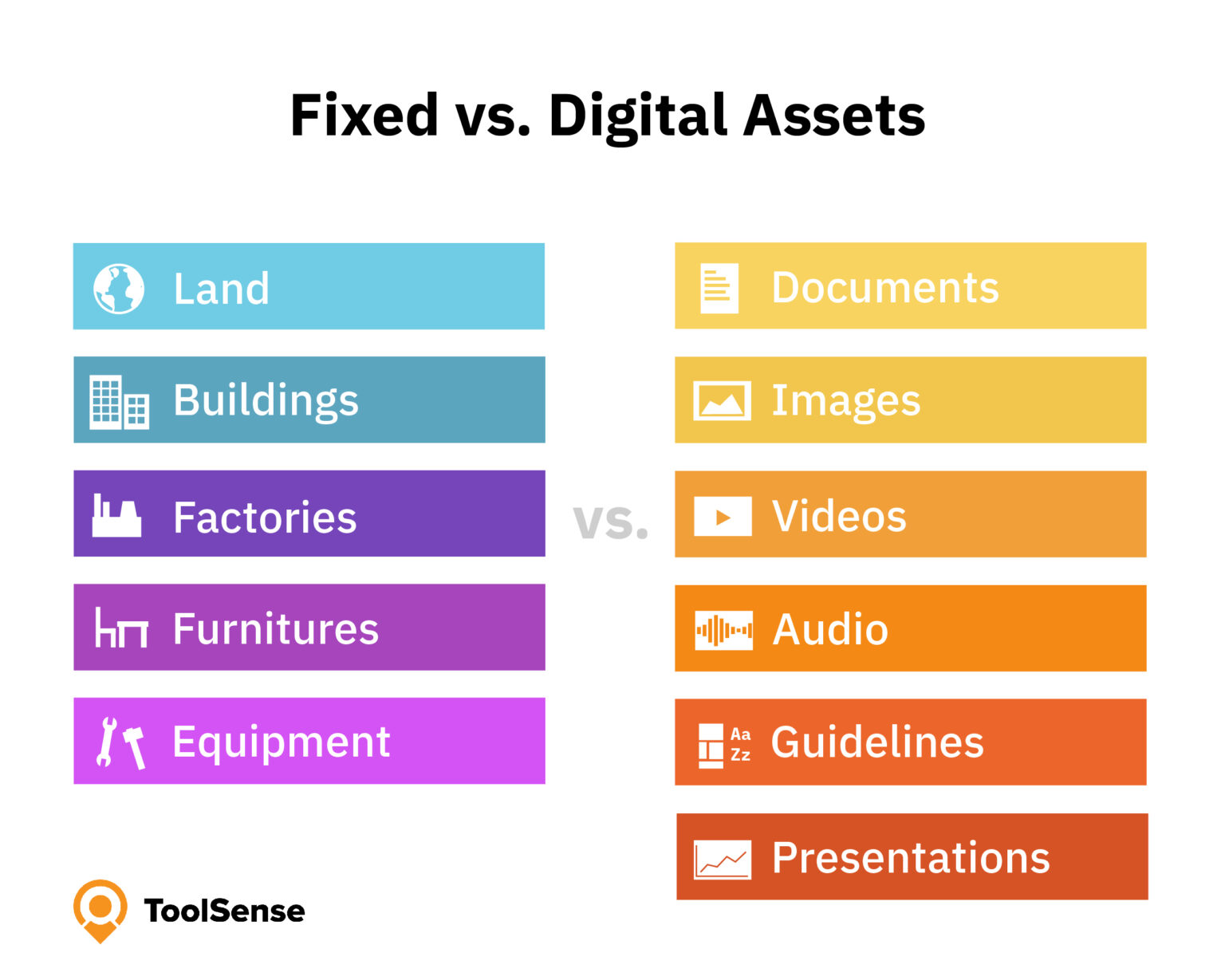 Fixed vs. Digital Assets

Land

Buildings

Factories

Furnitures

Equipment

vs.

Documents

Images

Videos

Audio

Aa Zz Guidelines

Presentations

ToolSense